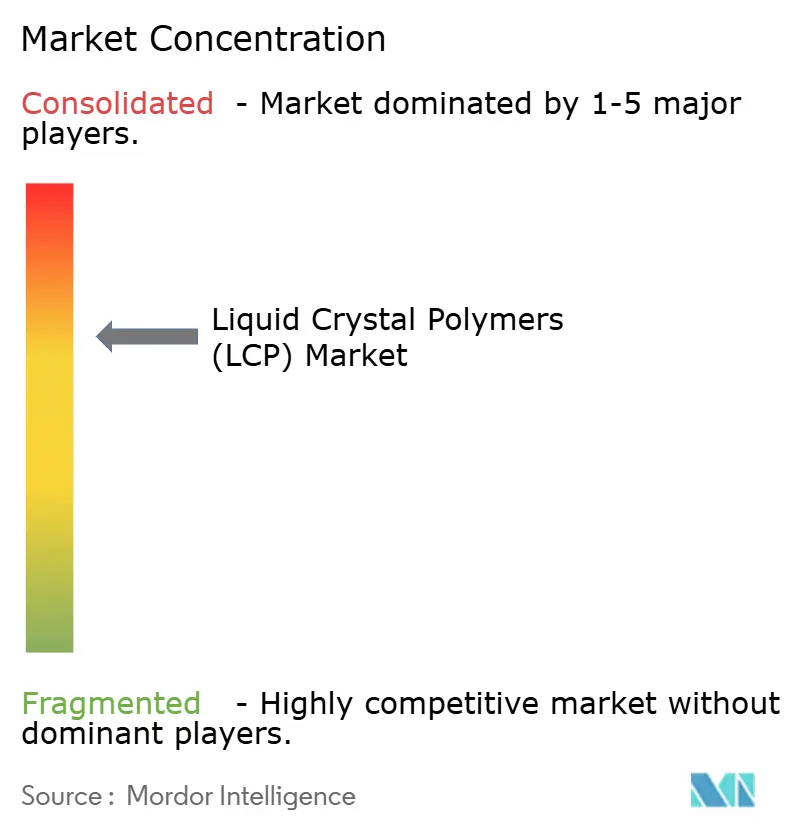 Market Concentration

Consolidated - Market dominated by 1-5 major players.

Liquid Crystal Polymers (LCP) Market

Fragmented - Highly competitive market without dominant players.

Source : Mordor Intelligence